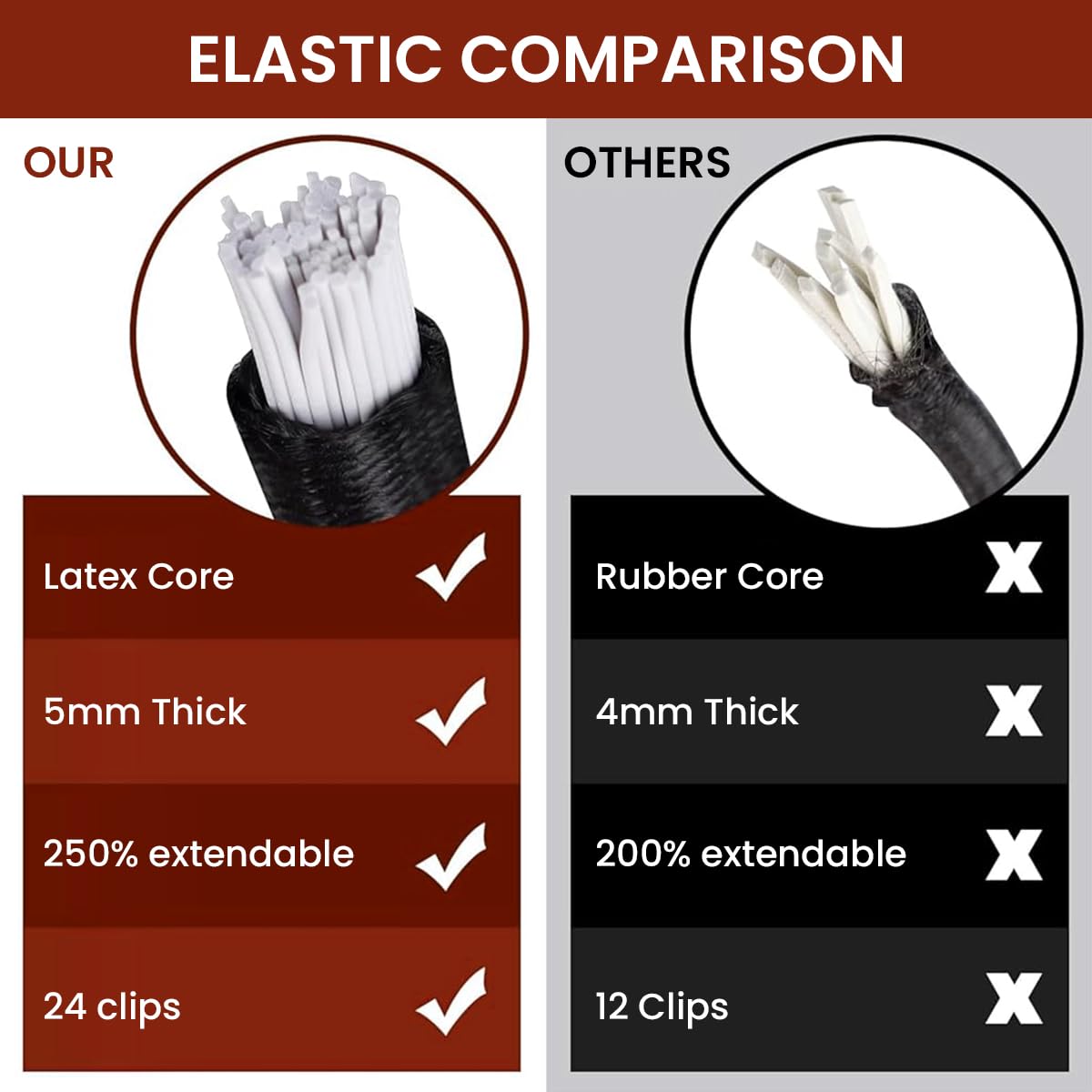 ELASTIC COMPARISON

OUR

Latex Core ✓

5mm Thick ✓

250% extendable ✓

24 clips ✓

OTHERS

Rubber Core X

4mm Thick X

200% extendable X

12 Clips X